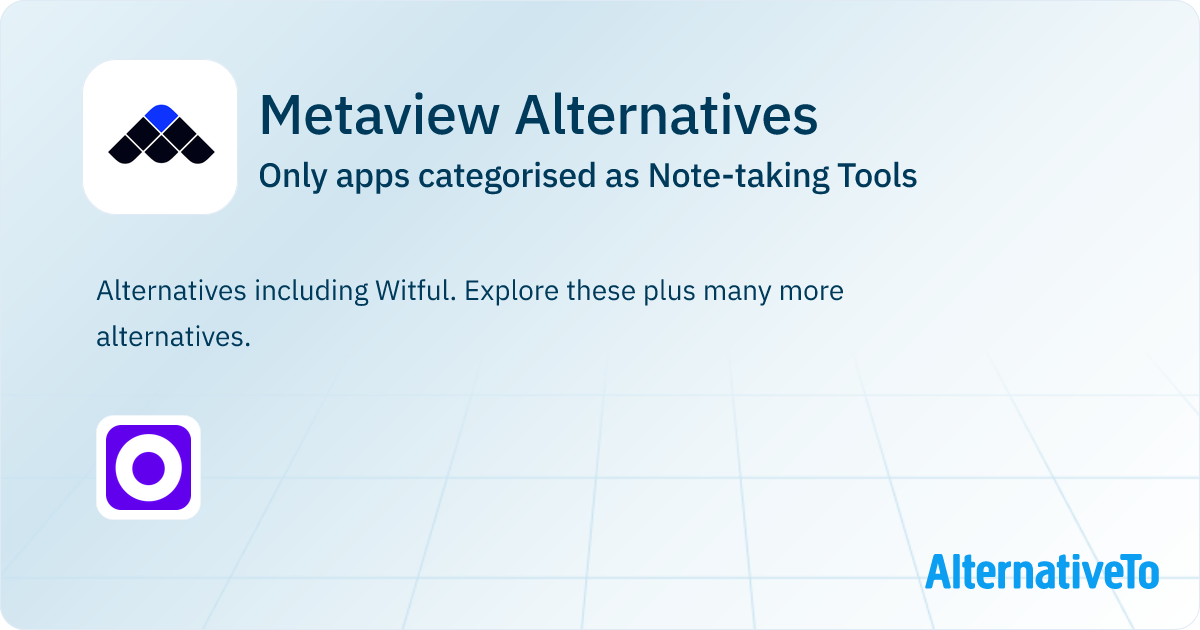 Metaview Alternatives

Only apps categorised as Note-taking Tools

Alternatives including Witful. Explore these plus many more alternatives.

AlternativeTo